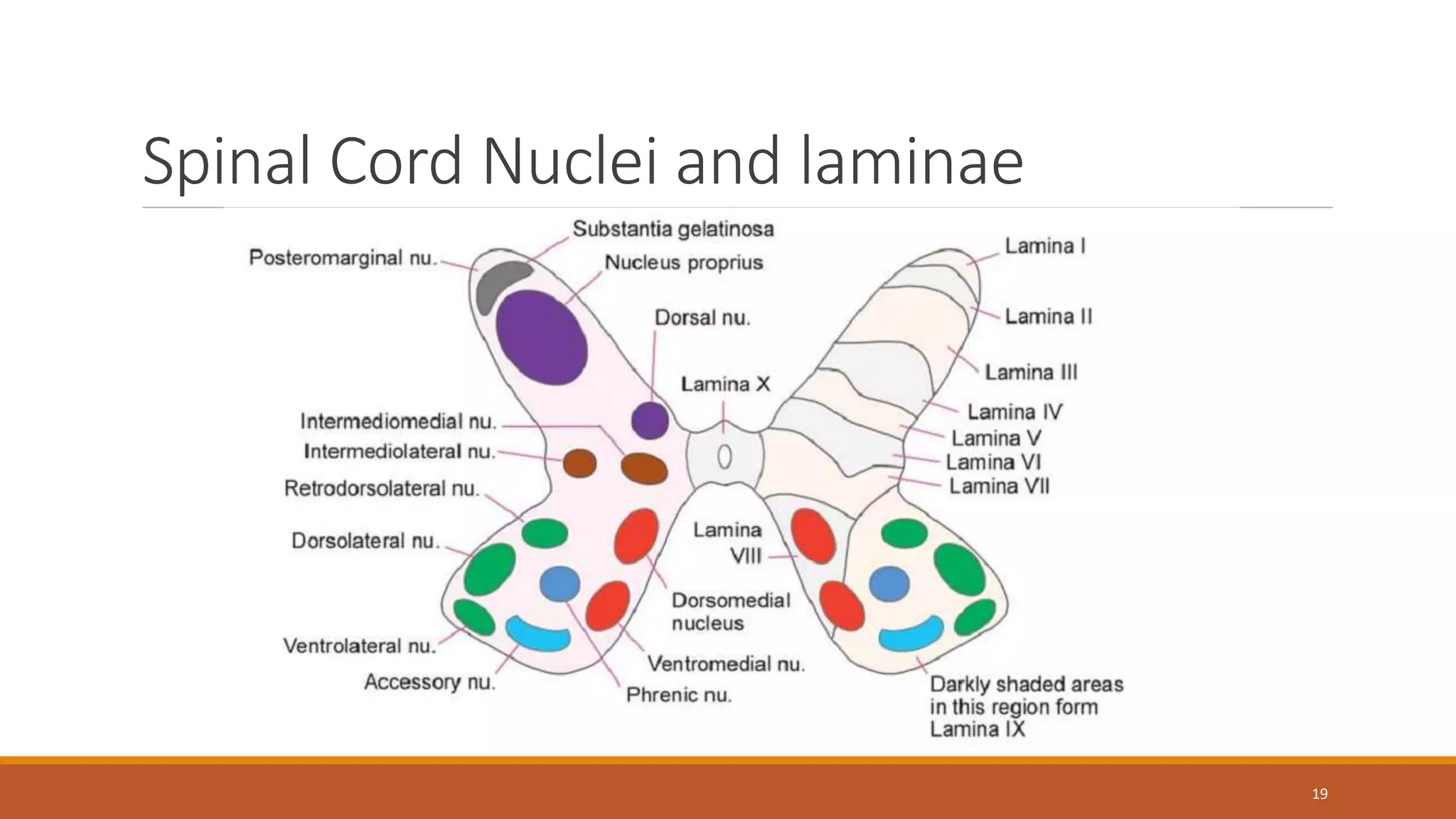 Spinal Cord Nuclei and laminae

Substantia gelatinosa
Posteromarginal nu.
Nucleus proprius
Dorsal nu.
Lamina X
Intermediomedial nu.
Intermediolateral nu.
Retrodorsolateral nu.
Dorsolateral nu.
Ventrolateral nu.
Accessory nu.
Phrenic nu.
Ventromedial nu.
Dorsomedial nucleus
Lamina VIII
Lamina I
Lamina II
Lamina III
Lamina IV
Lamina V
Lamina VI
Lamina VII
Darkly shaded areas in this region form Lamina IX

19